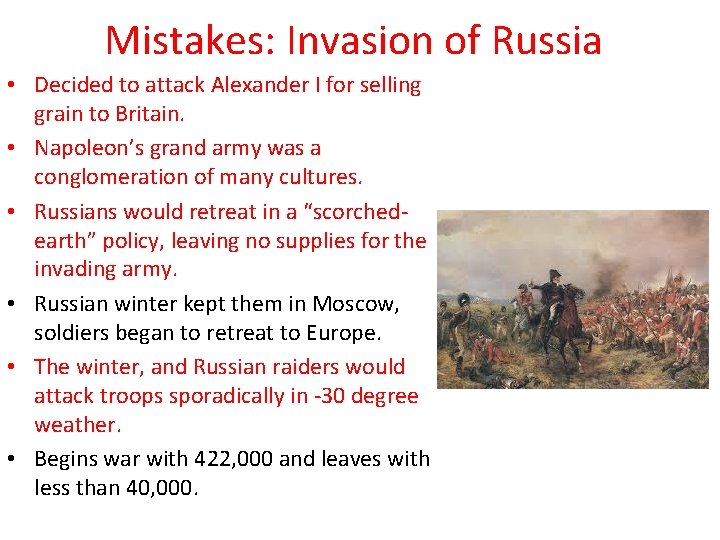 Mistakes: Invasion of Russia

• Decided to attack Alexander I for selling grain to Britain.
• Napoleon's grand army was a conglomeration of many cultures.
• Russians would retreat in a "scorched-earth" policy, leaving no supplies for the invading army.
• Russian winter kept them in Moscow, soldiers began to retreat to Europe.
• The winter, and Russian raiders would attack troops sporadically in -30 degree weather.
• Begins war with 422,000 and leaves with less than 40,000.